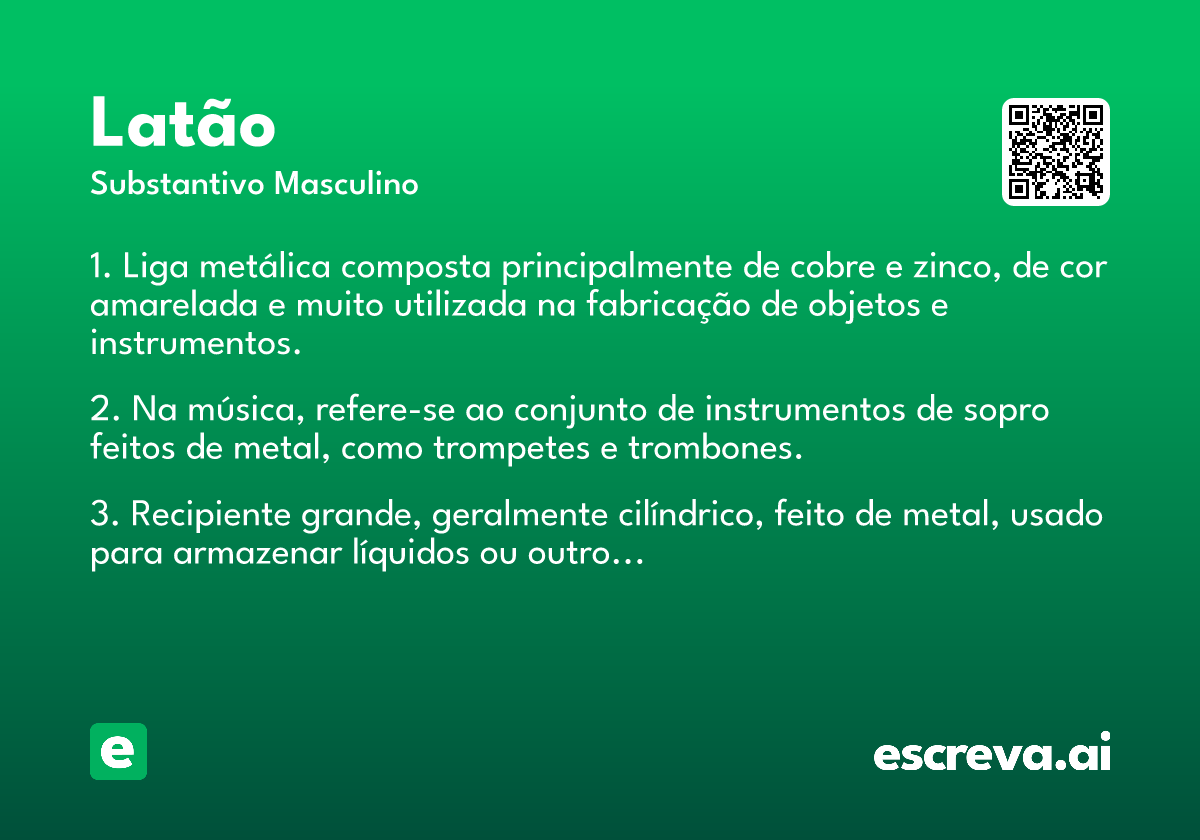 Latão
Substantivo Masculino

1. Liga metálica composta principalmente de cobre e zinco, de cor amarelada e muito utilizada na fabricação de objetos e instrumentos.

2. Na música, refere-se ao conjunto de instrumentos de sopro feitos de metal, como trompetes e trombones.

3. Recipiente grande, geralmente cilíndrico, feito de metal, usado para armazenar líquidos ou outro...

e

escreva.ai